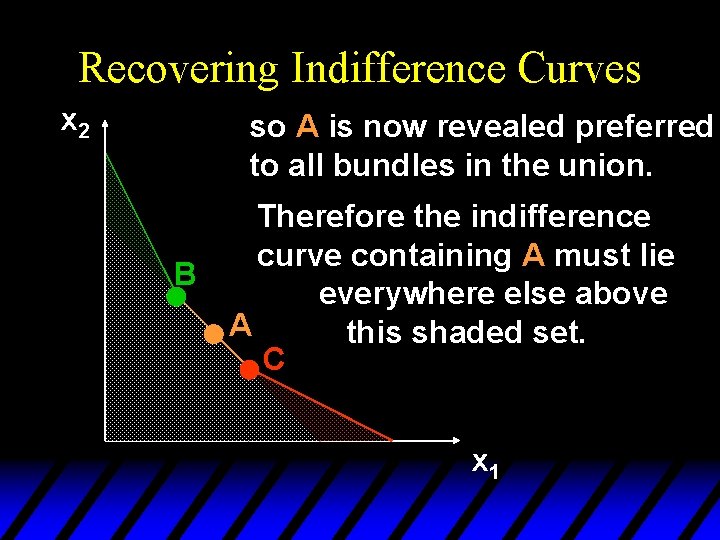 Recovering Indifference Curves

$x_2$

so A is now revealed preferred to all bundles in the union.

Therefore the indifference curve containing A must lie everywhere else above this shaded set.

B

A

C

$x_1$